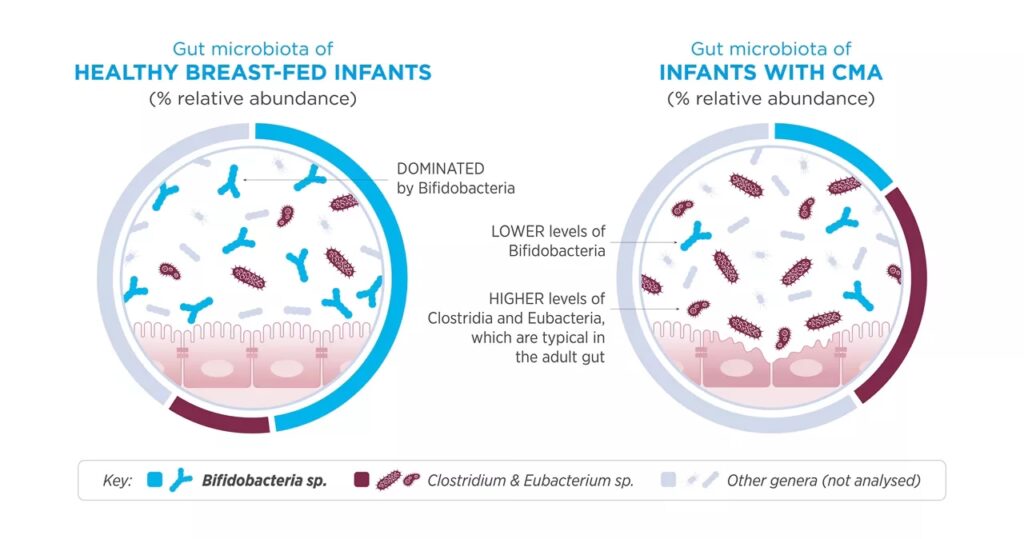 Gut microbiota of
HEALTHY BREAST-FED INFANTS
(% relative abundance)

DOMINATED by Bifidobacteria

Gut microbiota of
INFANTS WITH CMA
(% relative abundance)

LOWER levels of Bifidobacteria

HIGHER levels of Clostridia and Eubacteria, which are typical in the adult gut

Key: Bifidobacteria sp. Clostridium & Eubacterium sp. Other genera (not analysed)